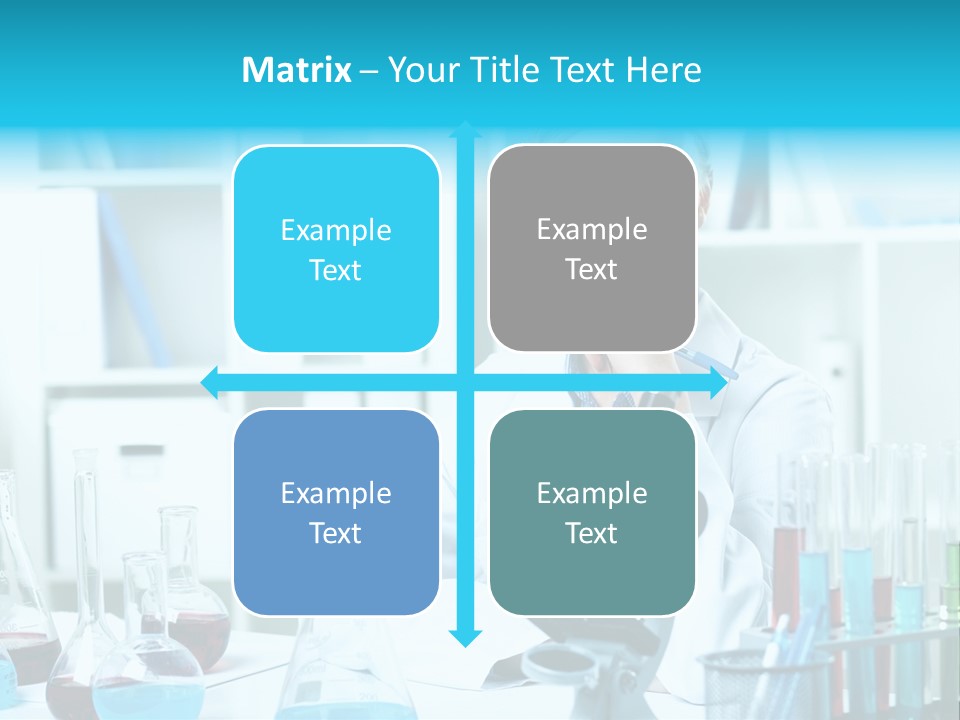 Matrix – Your Title Text Here

Example Text

Example Text

Example Text

Example Text